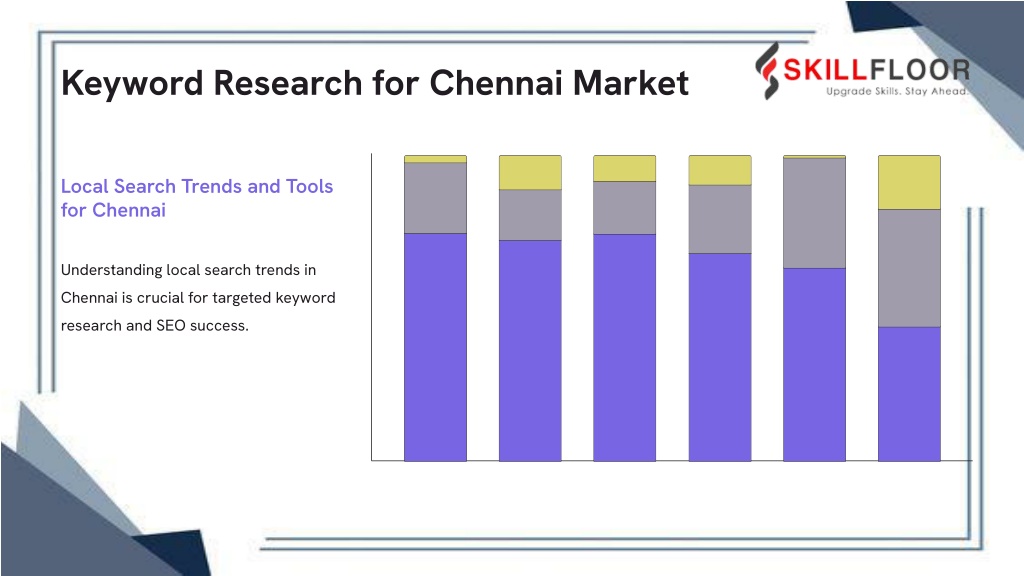 Keyword Research for Chennai Market

SKILLFLOOR
Upgrade Skills. Stay Ahead.

Local Search Trends and Tools for Chennai

Understanding local search trends in Chennai is crucial for targeted keyword research and SEO success.